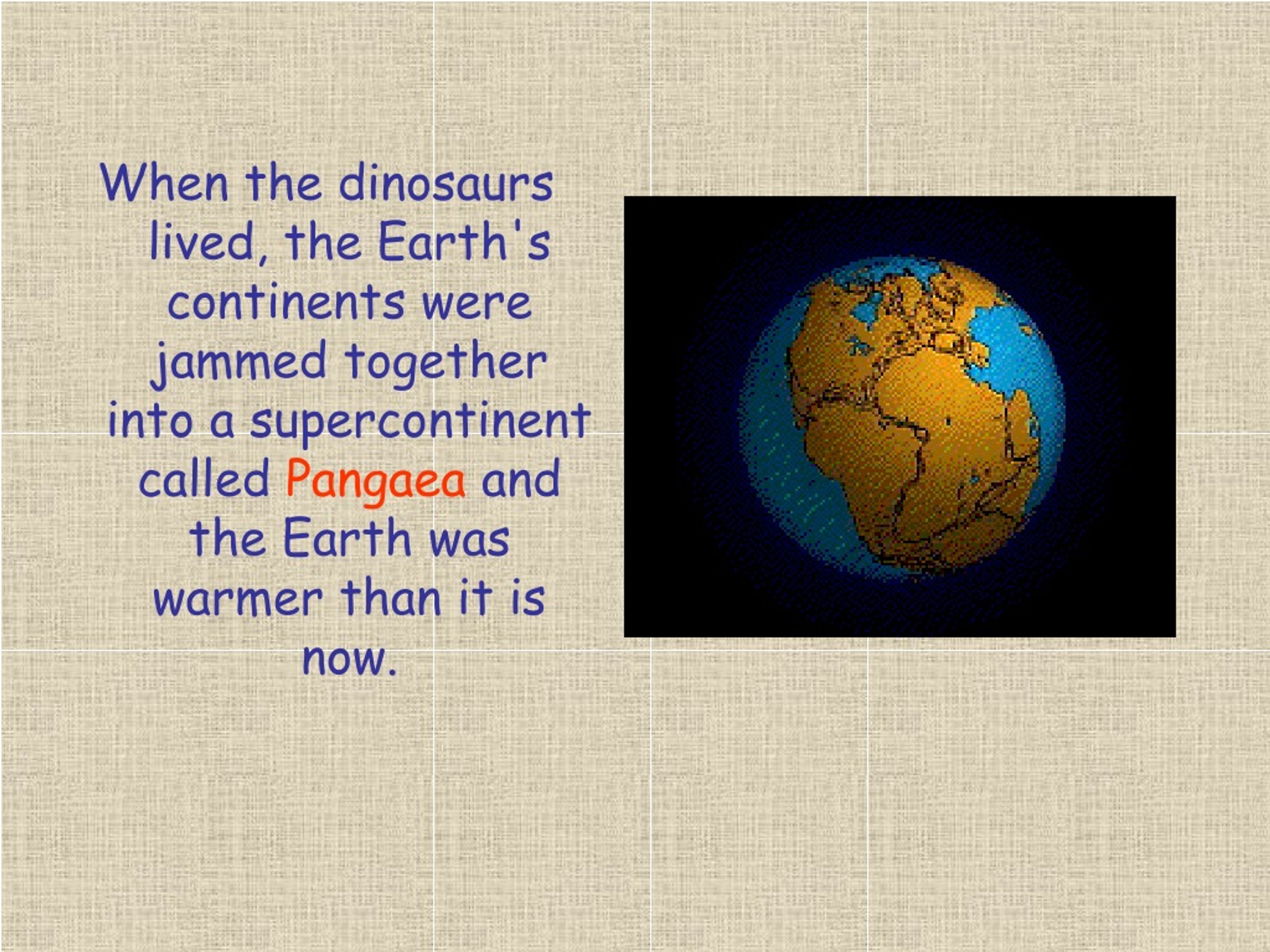 When the dinosaurs lived, the Earth's continents were jammed together into a supercontinent called Pangaea and the Earth was warmer than it is now.